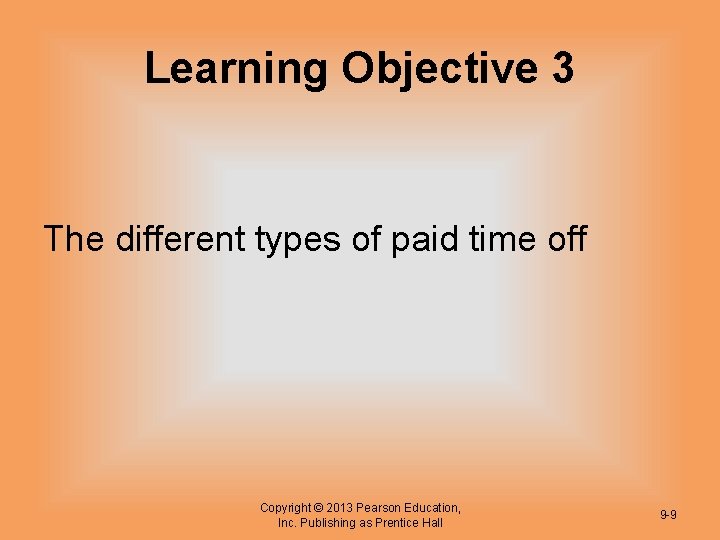 Learning Objective 3

The different types of paid time off

Copyright © 2013 Pearson Education, Inc. Publishing as Prentice Hall

9-9